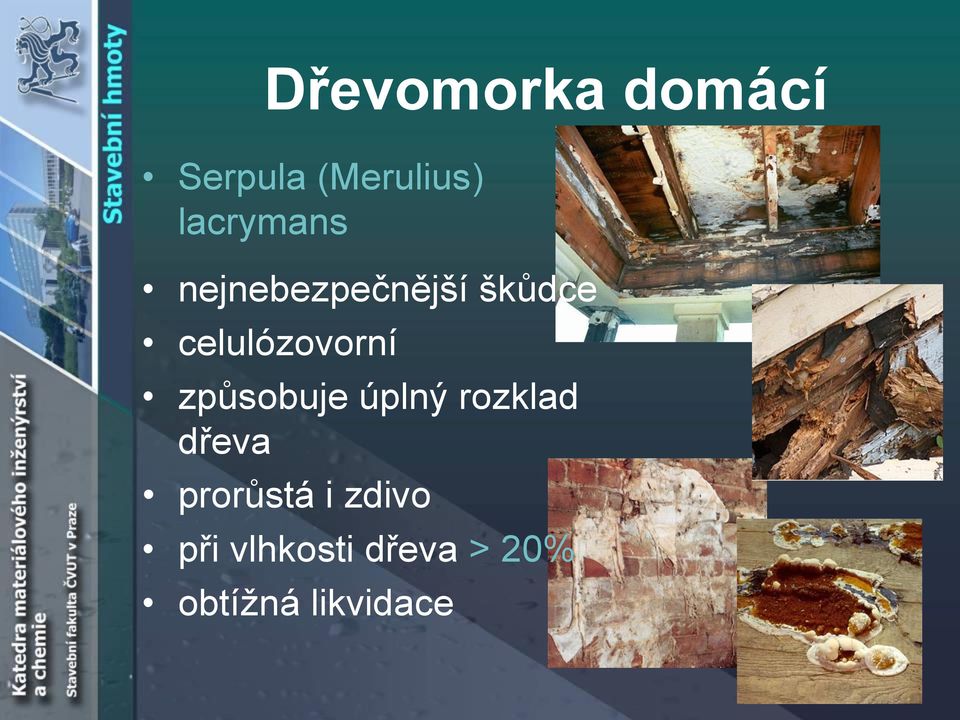 Stavební hmoty

Katedra materiálového inženýrství a chemie

Stavební fakulta ČVUT v Praze

Dřevomorka domácí

• Serpula (Merulius) lacrymans

• nejnebezpečnější škůdce
• celulózovorní
• způsobuje úplný rozklad dřeva
• prorůstá i zdivo
• při vlhkosti dřeva > 20%
• obtížná likvidace